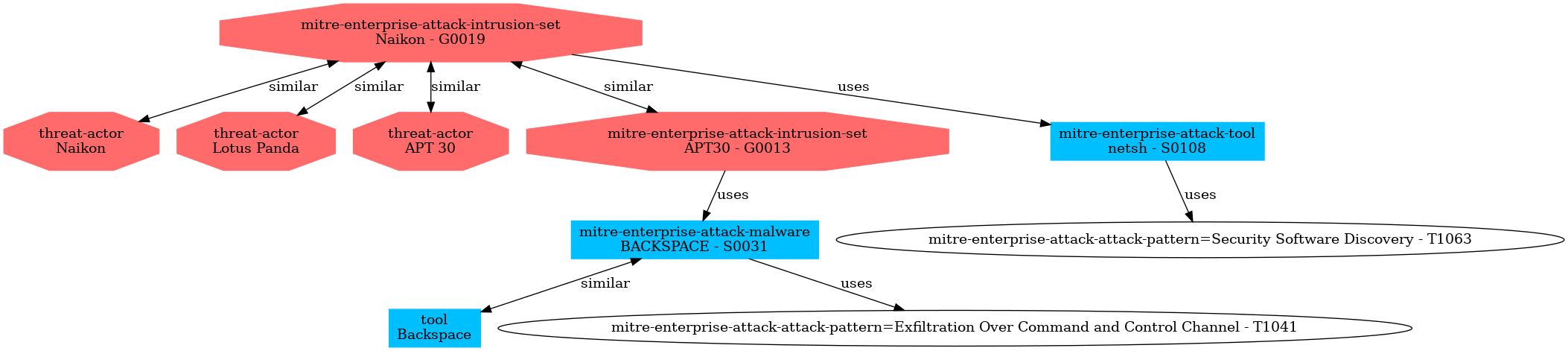 mitre-enterprise-attack-intrusion-set
Naikon - G0019

similar
similar
similar
similar
uses

threat-actor
Naikon

threat-actor
Lotus Panda

threat-actor
APT 30

mitre-enterprise-attack-intrusion-set
APT30 - G0013

mitre-enterprise-attack-tool
netsh - S0108

uses
uses

mitre-enterprise-attack-malware
BACKSPACE - S0031

mitre-enterprise-attack-attack-pattern=Security Software Discovery - T1063

similar
uses

tool
Backspace

mitre-enterprise-attack-attack-pattern=Exfiltration Over Command and Control Channel - T1041